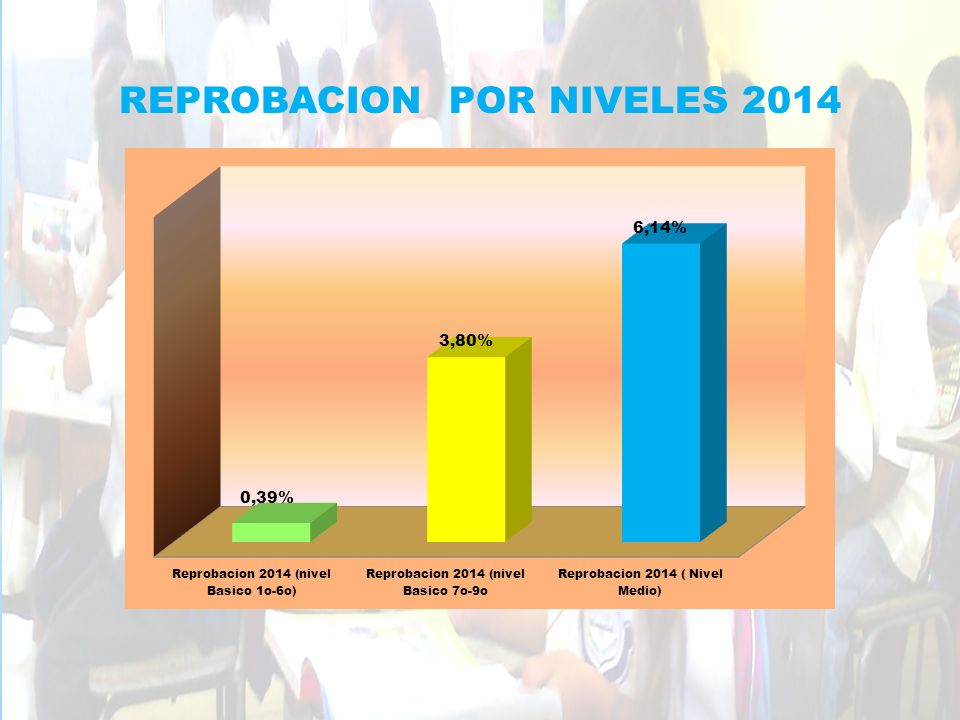 REPROBACION POR NIVELES 2014

0,39%

3,80%

6,14%

Reprobacion 2014 (nivel Basico 1o-6o)

Reprobacion 2014 (nivel Basico 7o-9o

Reprobacion 2014 ( Nivel Medio)